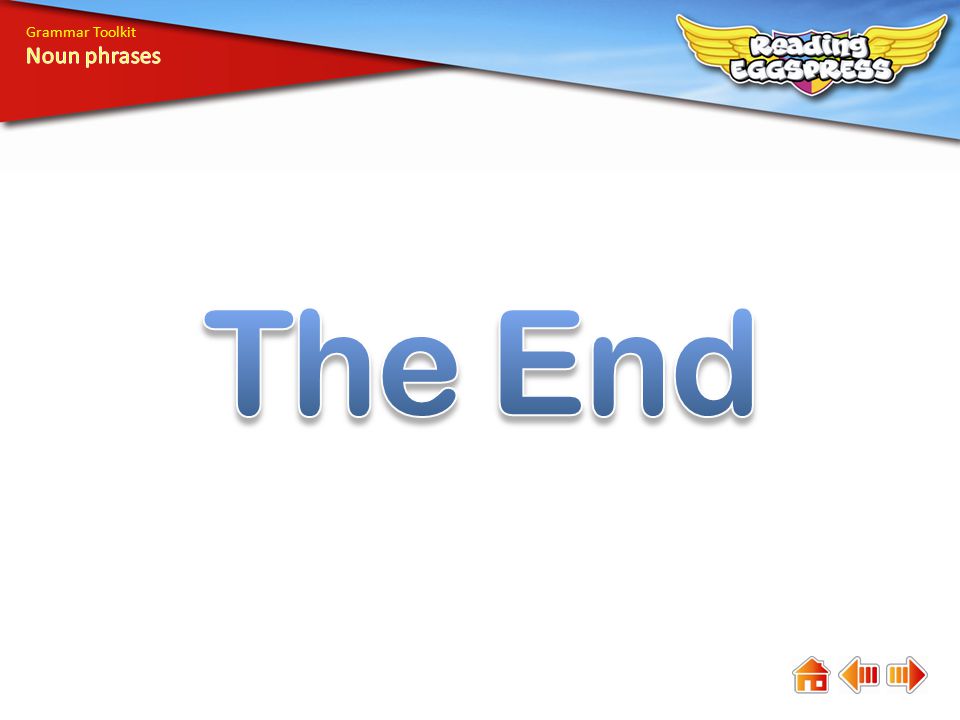 Grammar Toolkit
Noun phrases

Reading EGGSPRESS

The End